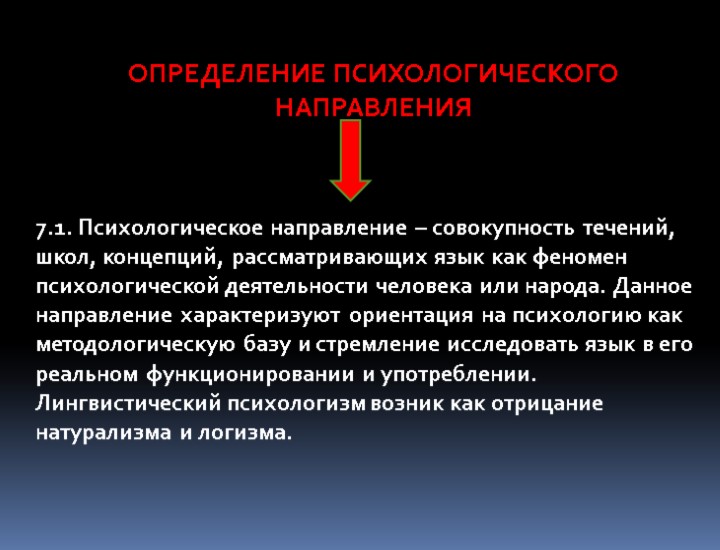 ОПРЕДЕЛЕНИЕ ПСИХОЛОГИЧЕСКОГО НАПРАВЛЕНИЯ

7.1. Психологическое направление – совокупность течений, школ, концепций, рассматривающих язык как феномен психологической деятельности человека или народа. Данное направление характеризуют ориентация на психологию как методологическую базу и стремление исследовать язык в его реальном функционировании и употреблении. Лингвистический психологизм возник как отрицание натурализма и логизма.